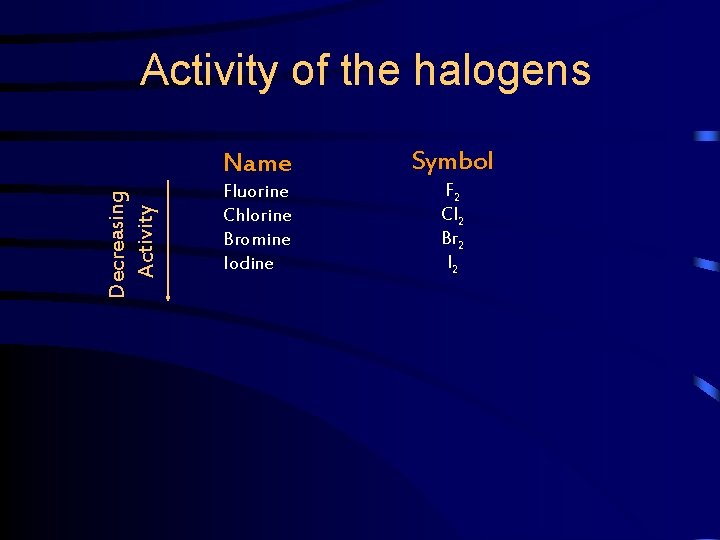 Activity of the halogens

Decreasing Activity

| Name | Symbol |
|---|---|
| Fluorine | $F_2$ |
| Chlorine | $Cl_2$ |
| Bromine | $Br_2$ |
| Iodine | $I_2$ |